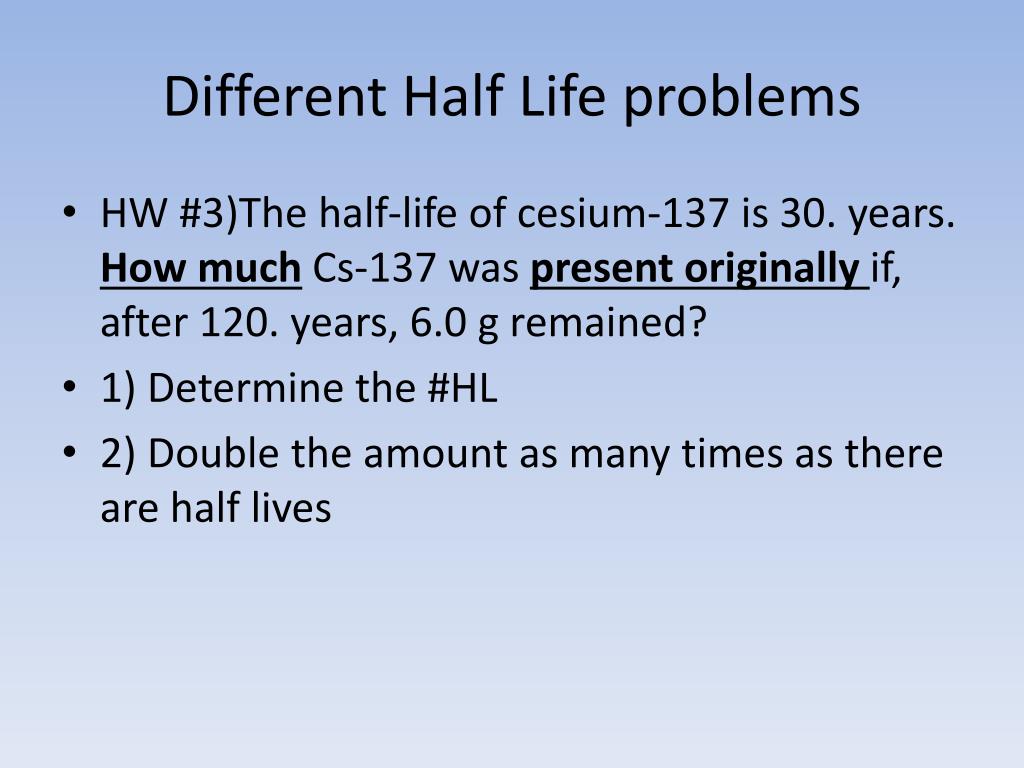 Different Half Life problems

• HW #3)The half-life of cesium-137 is 30. years. How much Cs-137 was present originally if, after 120. years, 6.0 g remained?
• 1) Determine the #HL
• 2) Double the amount as many times as there are half lives